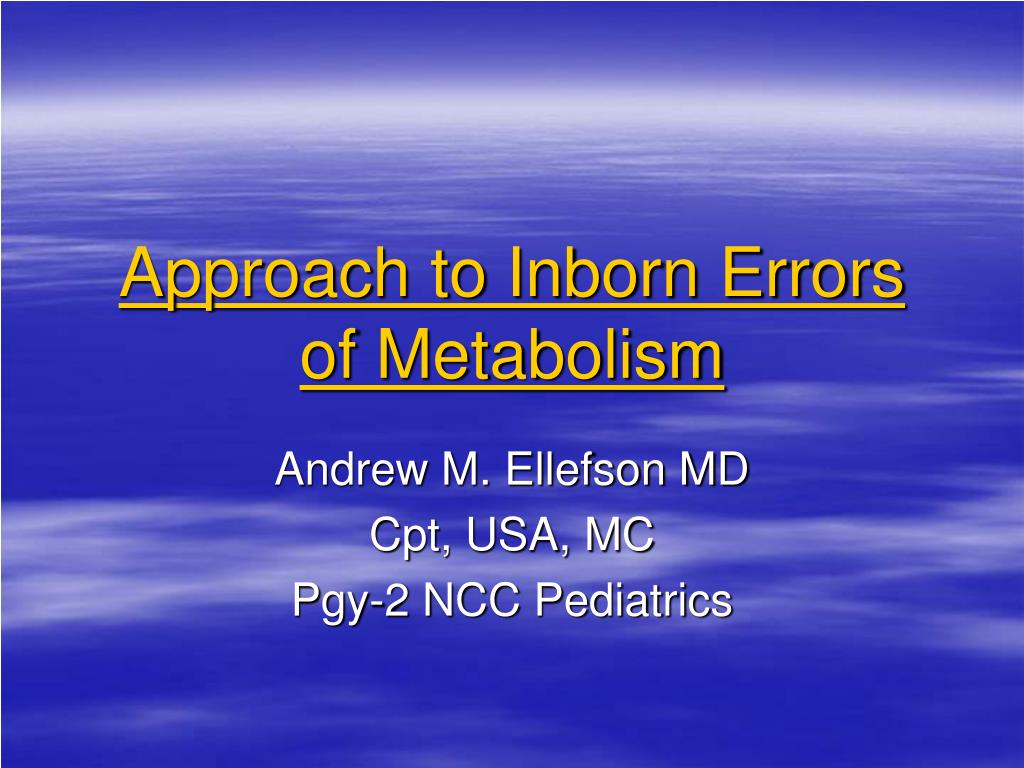 Approach to Inborn Errors of Metabolism

Andrew M. Ellefson MD
Cpt, USA, MC
Pgy-2 NCC Pediatrics